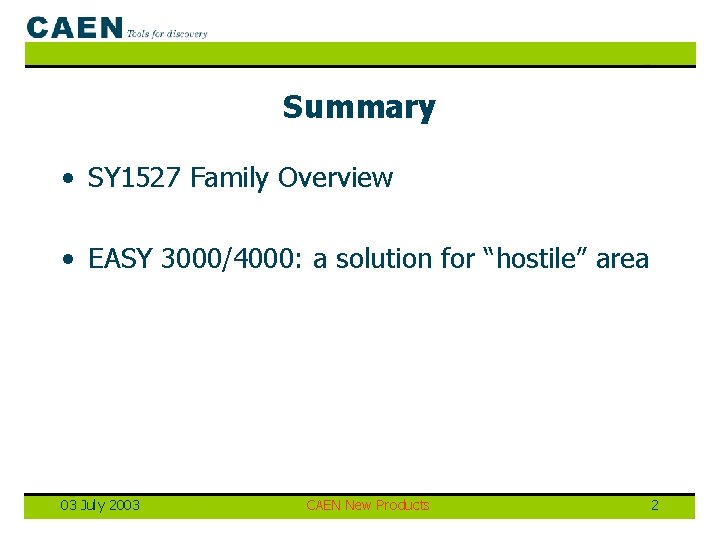 CAEN Tools for discovery

Summary

• SY1527 Family Overview

• EASY 3000/4000: a solution for “hostile” area

03 July 2003
CAEN New Products
2